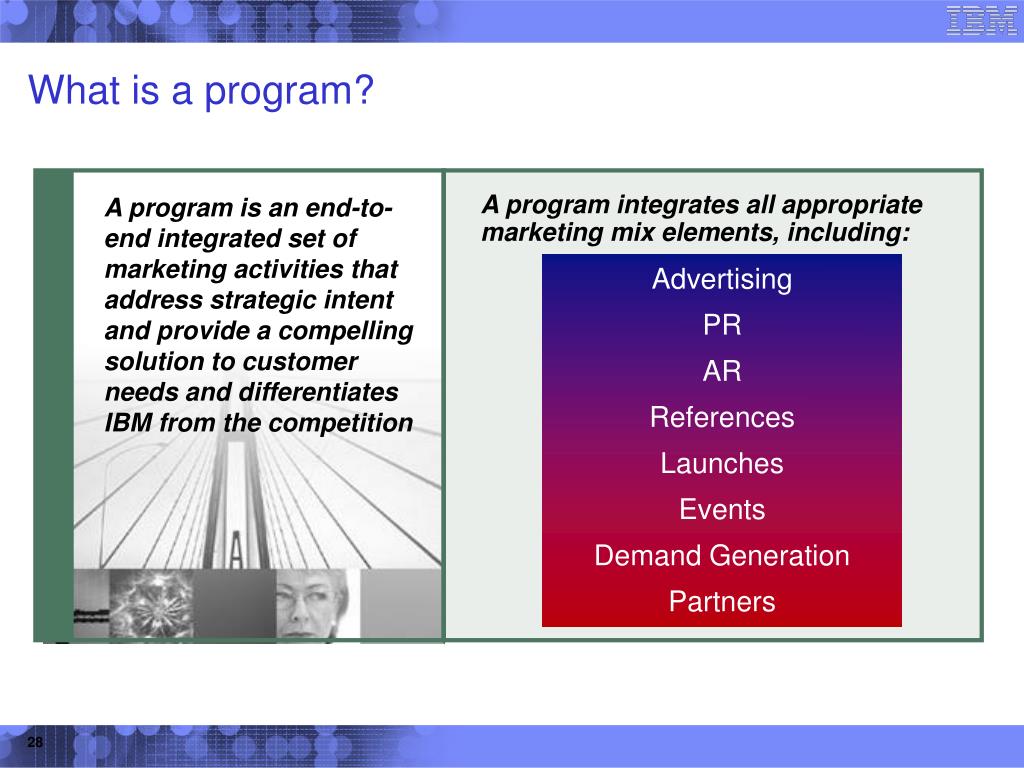 IBM

What is a program?

A program is an end-to-end integrated set of marketing activities that address strategic intent and provide a compelling solution to customer needs and differentiates IBM from the competition

A program integrates all appropriate marketing mix elements, including:

Advertising
PR
AR
References
Launches
Events
Demand Generation
Partners

28